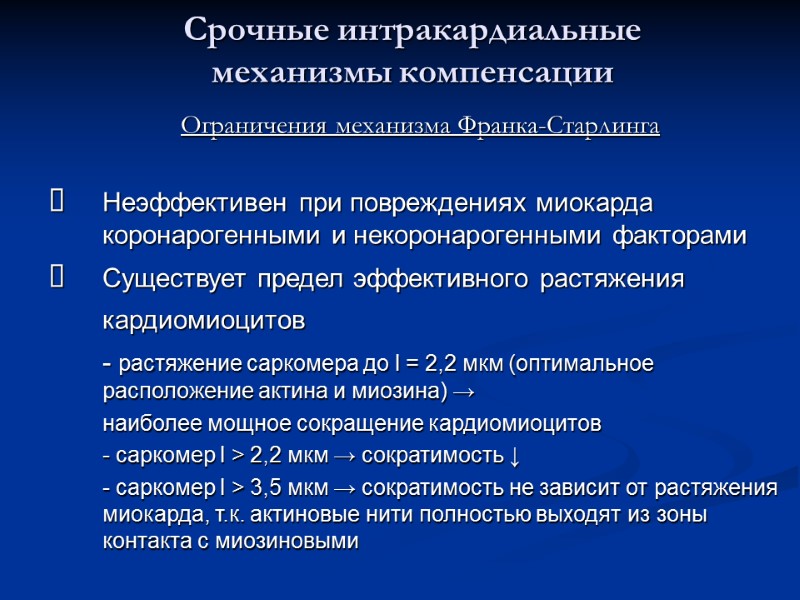 Срочные интракардиальные механизмы компенсации

Ограничения механизма Франка-Старлинга

 Неэффективен при повреждениях миокарда коронарогенными и некоронарогенными факторами

 Существует предел эффективного растяжения кардиомиоцитов

- растяжение саркомера до l = 2,2 мкм (оптимальное расположение актина и миозина) →

наиболее мощное сокращение кардиомиоцитов

- саркомер l > 2,2 мкм → сократимость ↓

- саркомер l > 3,5 мкм → сократимость не зависит от растяжения миокарда, т.к. актиновые нити полностью выходят из зоны контакта с миозиновыми